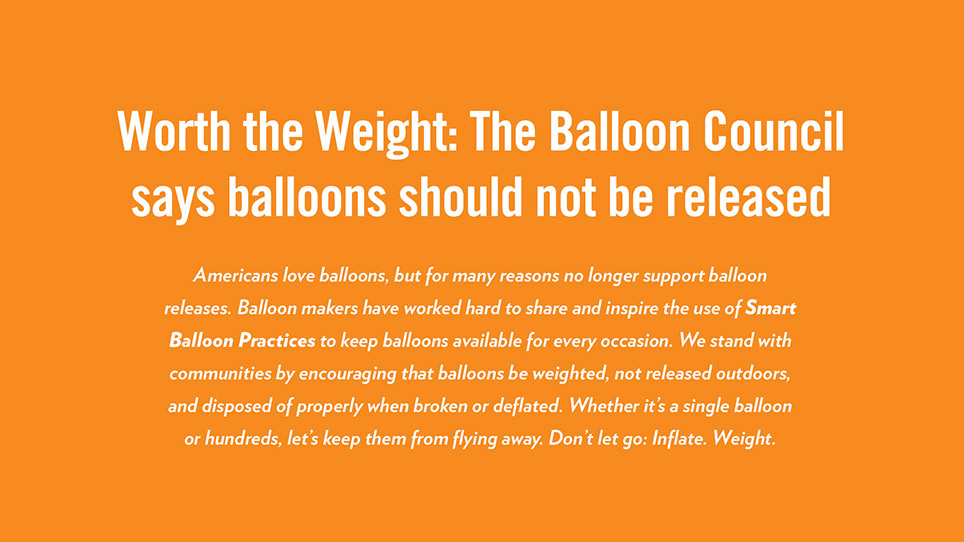 Worth the Weight: The Balloon Council says balloons should not be released

Americans love balloons, but for many reasons no longer support balloon releases. Balloon makers have worked hard to share and inspire the use of Smart Balloon Practices to keep balloons available for every occasion. We stand with communities by encouraging that balloons be weighted, not released outdoors, and disposed of properly when broken or deflated. Whether it's a single balloon or hundreds, let's keep them from flying away. Don't let go: Inflate. Weight.